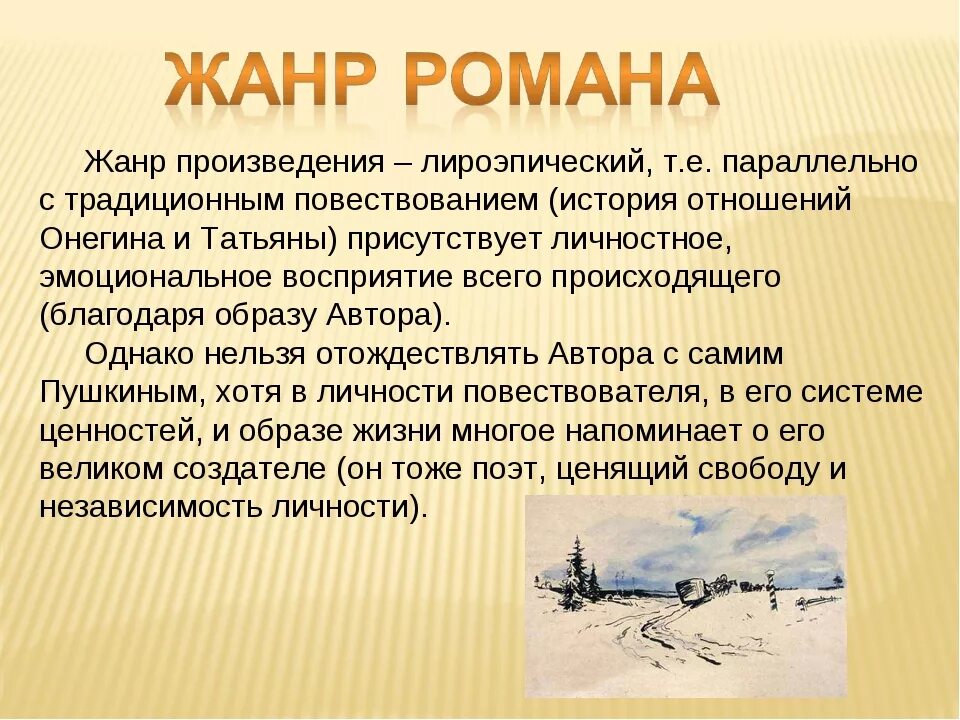 ЖАНР РОМАНА

Жанр произведения – лироэпический, т.е. параллельно с традиционным повествованием (история отношений Онегина и Татьяны) присутствует личностное, эмоциональное восприятие всего происходящего (благодаря образу Автора).

Однако нельзя отождествлять Автора с самим Пушкиным, хотя в личности повествователя, в его системе ценностей, и образе жизни многое напоминает о его великом создателе (он тоже поэт, ценящий свободу и независимость личности).